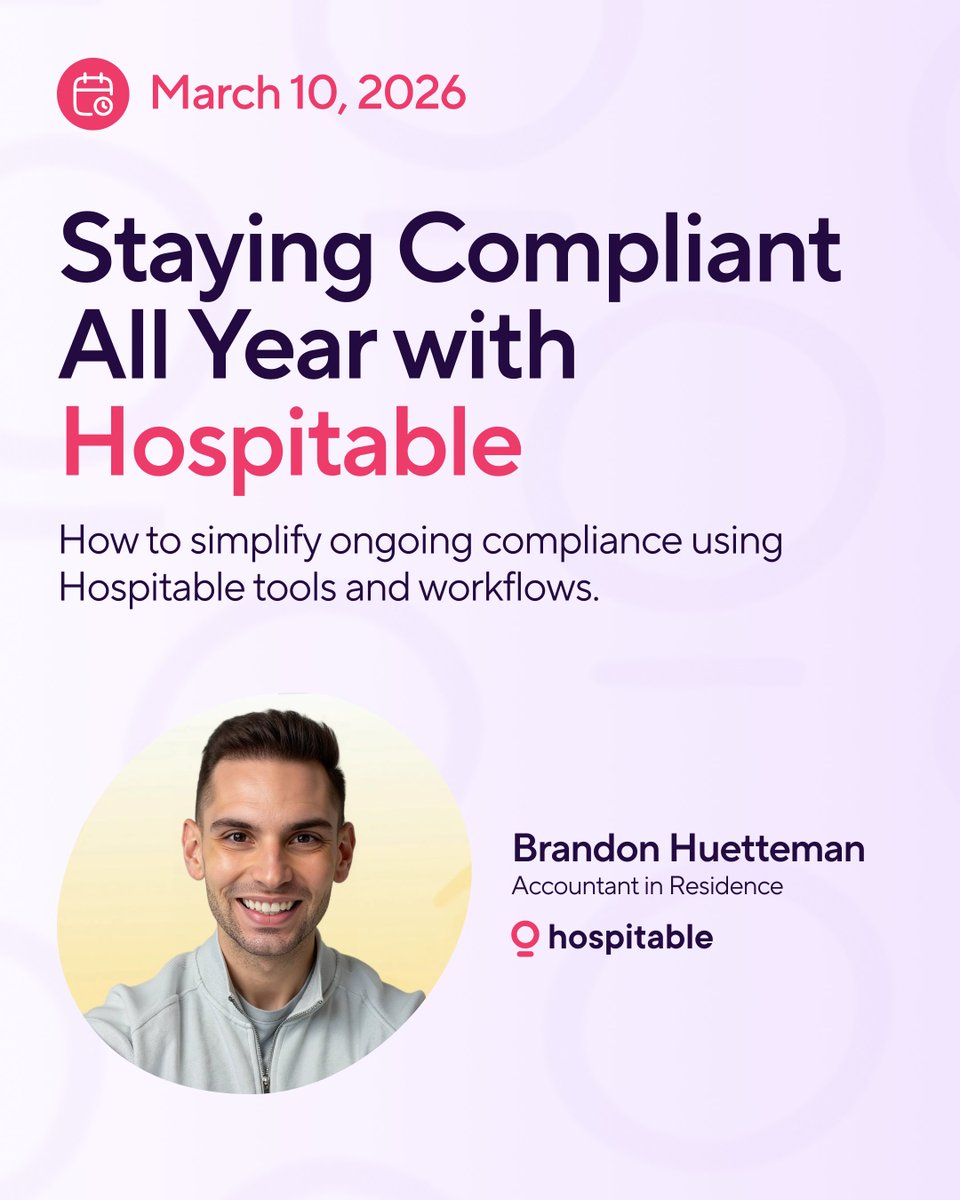 March 10, 2026

Staying Compliant All Year with Hospitable

How to simplify ongoing compliance using Hospitable tools and workflows.

Brandon Huetteman
Accountant in Residence

hospitable